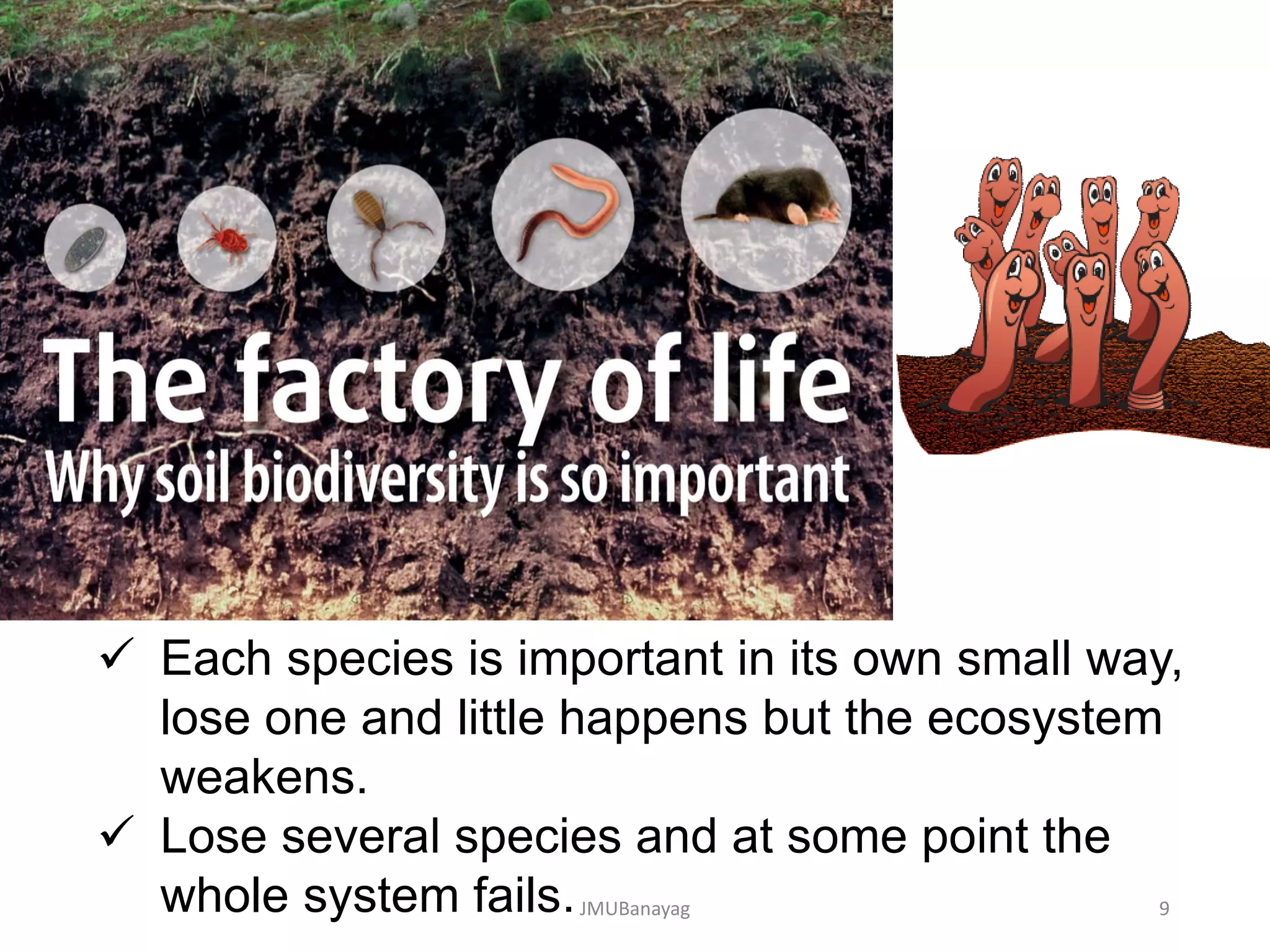 The factory of life
Why soil biodiversity is so important

✓ Each species is important in its own small way, lose one and little happens but the ecosystem weakens.
✓ Lose several species and at some point the whole system fails.

JMUBanayag

9